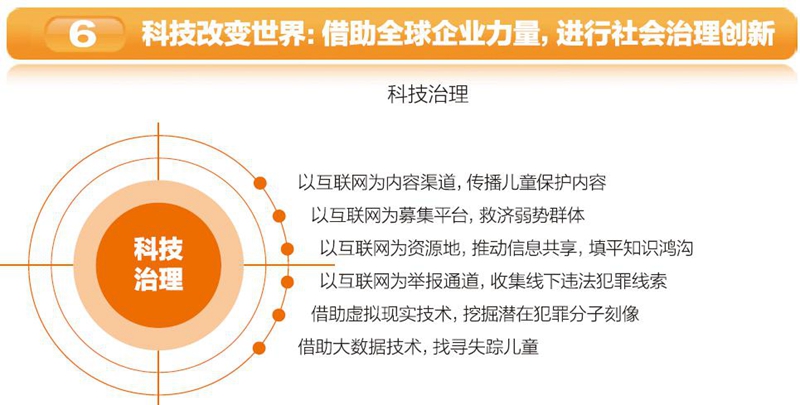 6 科技改变世界：借助全球企业力量，进行社会治理创新

科技治理

科技治理

以互联网为内容渠道，传播儿童保护内容

以互联网为募集平台，救济弱势群体

以互联网为资源地，推动信息共享，填平知识鸿沟

以互联网为举报通道，收集线下违法犯罪线索

借助虚拟现实技术，挖掘潜在犯罪分子刻像

借助大数据技术，找寻失踪儿童